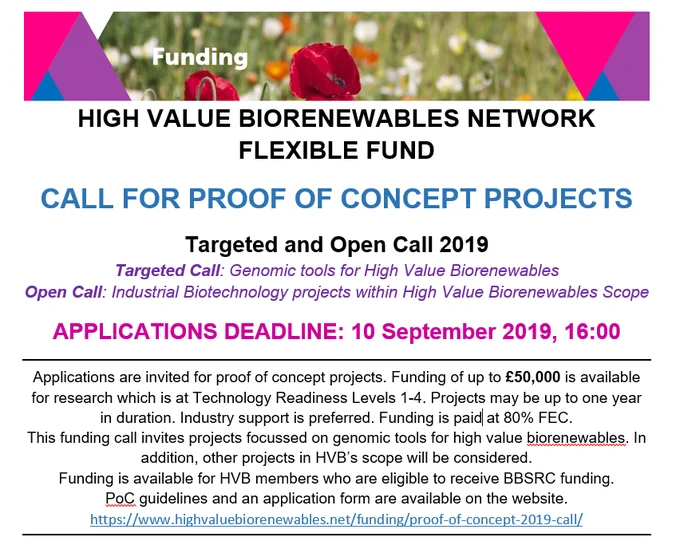 Funding

HIGH VALUE BIORENEWABLES NETWORK FLEXIBLE FUND

CALL FOR PROOF OF CONCEPT PROJECTS

Targeted and Open Call 2019

Targeted Call: Genomic tools for High Value Biorenewables
Open Call: Industrial Biotechnology projects within High Value Biorenewables Scope

APPLICATIONS DEADLINE: 10 September 2019, 16:00

Applications are invited for proof of concept projects. Funding of up to £50,000 is available for research which is at Technology Readiness Levels 1-4. Projects may be up to one year in duration. Industry support is preferred. Funding is paid at 80% FEC.
This funding call invites projects focussed on genomic tools for high value biorenewables. In addition, other projects in HVB's scope will be considered.
Funding is available for HVB members who are eligible to receive BBSRC funding.
PoC guidelines and an application form are available on the website.
https://www.highvaluebiorenewables.net/funding/proof-of-concept-2019-call/